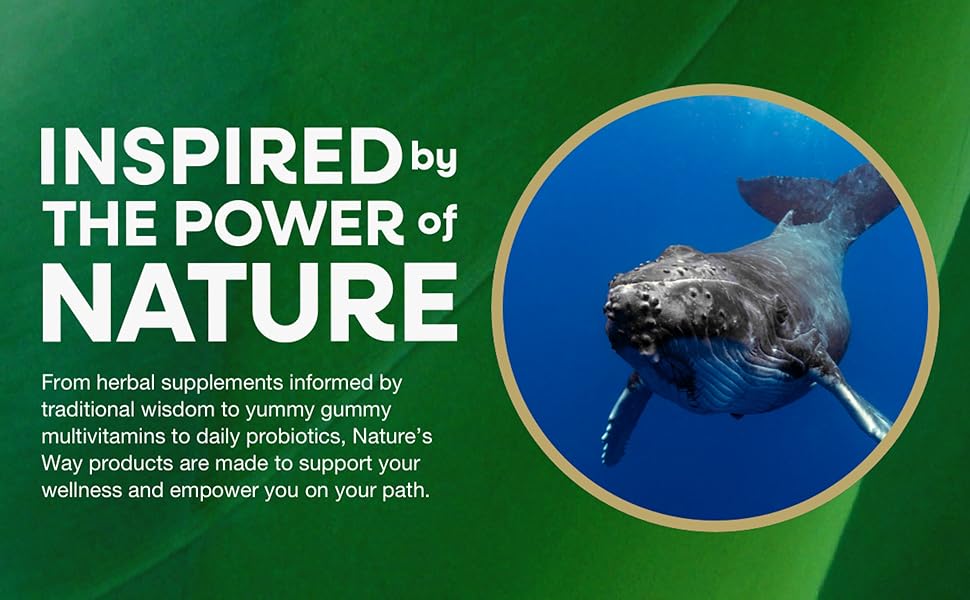 INSPIRED by THE POWER of NATURE

From herbal supplements informed by traditional wisdom to yummy gummy multivitamins to daily probiotics, Nature's Way products are made to support your wellness and empower you on your path.